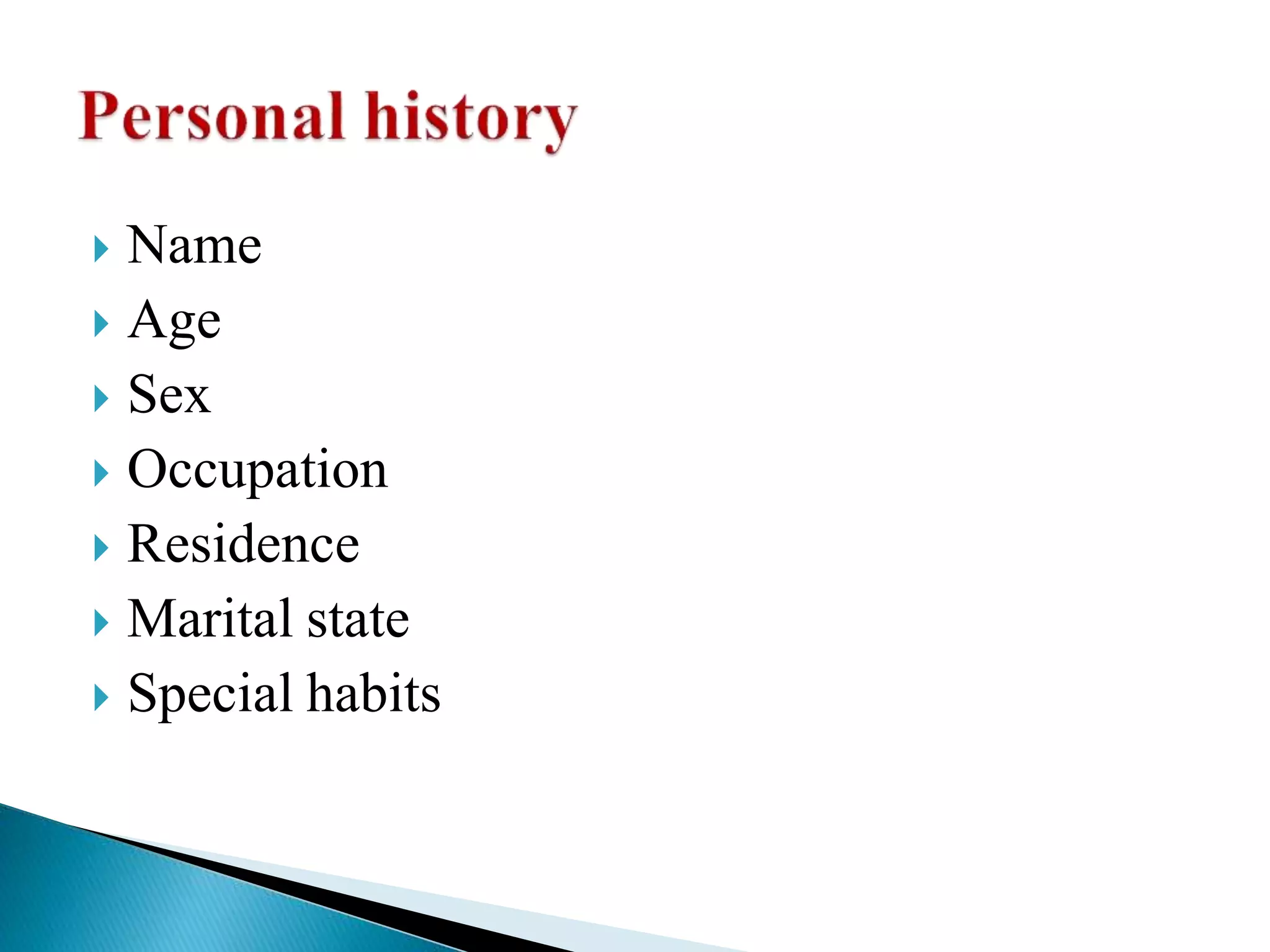 Personal history

▸ Name
▸ Age
▸ Sex
▸ Occupation
▸ Residence
▸ Marital state
▸ Special habits